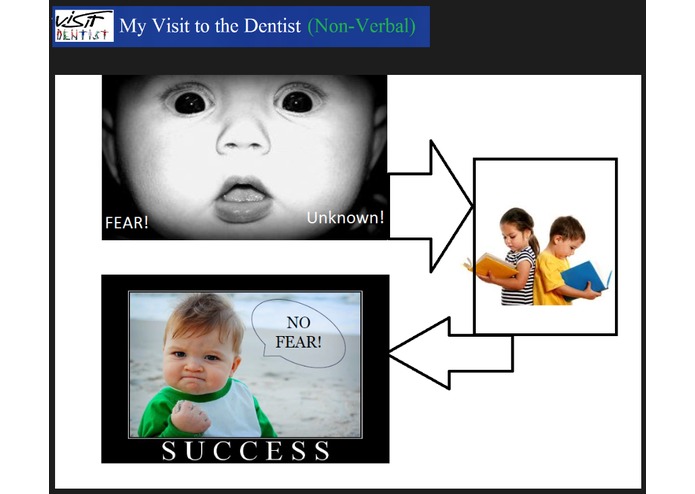 VISIT DENTIST My Visit to the Dentist (Non-Verbal)

FEAR! Unknown!

NO FEAR!

SUCCESS